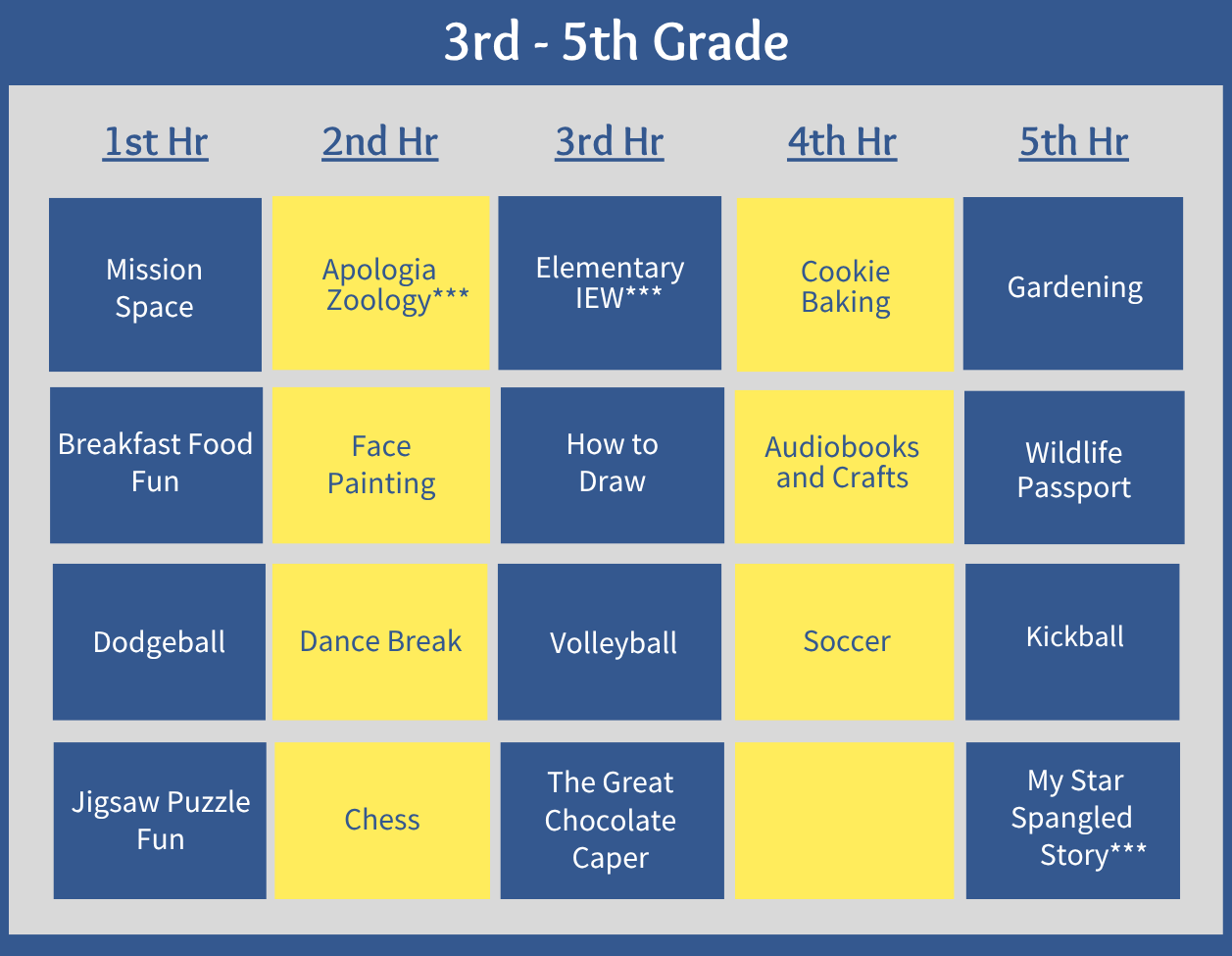 3rd - 5th Grade

| 1st Hr | 2nd Hr | 3rd Hr | 4th Hr | 5th Hr |
|---|---|---|---|---|
| Mission Space | Apologia Zoology*** | Elementary IEW*** | Cookie Baking | Gardening |
| Breakfast Food Fun | Face Painting | How to Draw | Audiobooks and Crafts | Wildlife Passport |
| Dodgeball | Dance Break | Volleyball | Soccer | Kickball |
| Jigsaw Puzzle Fun | Chess | The Great Chocolate Caper | | My Star Spangled Story*** |